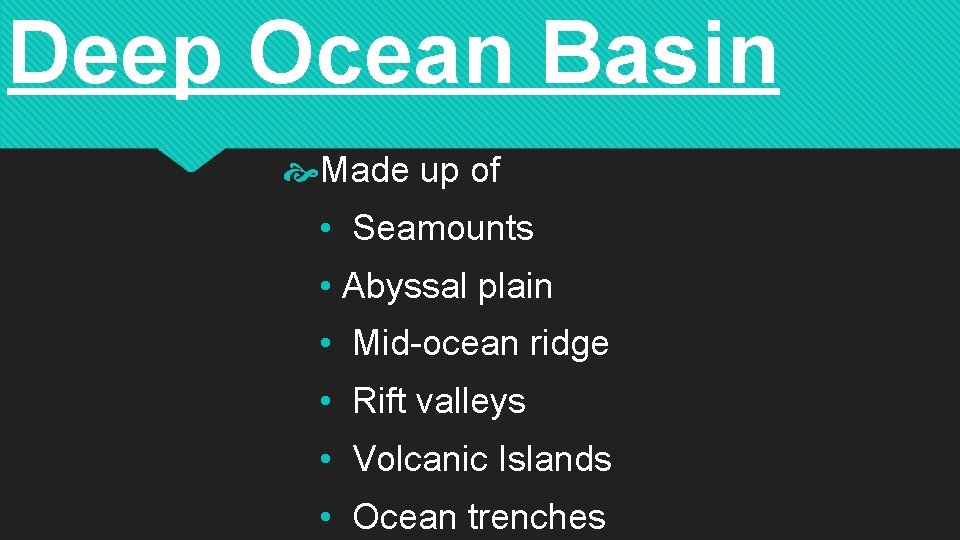 Deep Ocean Basin

Made up of

• Seamounts

• Abyssal plain

• Mid-ocean ridge

• Rift valleys

• Volcanic Islands

• Ocean trenches